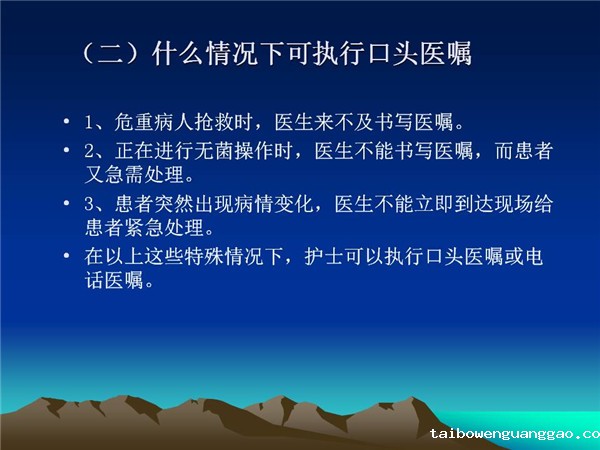 （二）什么情况下可执行口头医嘱

• 1、危重病人抢救时，医生来不及书写医嘱。
• 2、正在进行无菌操作时，医生不能书写医嘱，而患者又急需处理。
• 3、患者突然出现病情变化，医生不能立即到达现场给患者紧急处理。
• 在以上这些特殊情况下，护士可以执行口头医嘱或电话医嘱。

taibowenguanggao.co